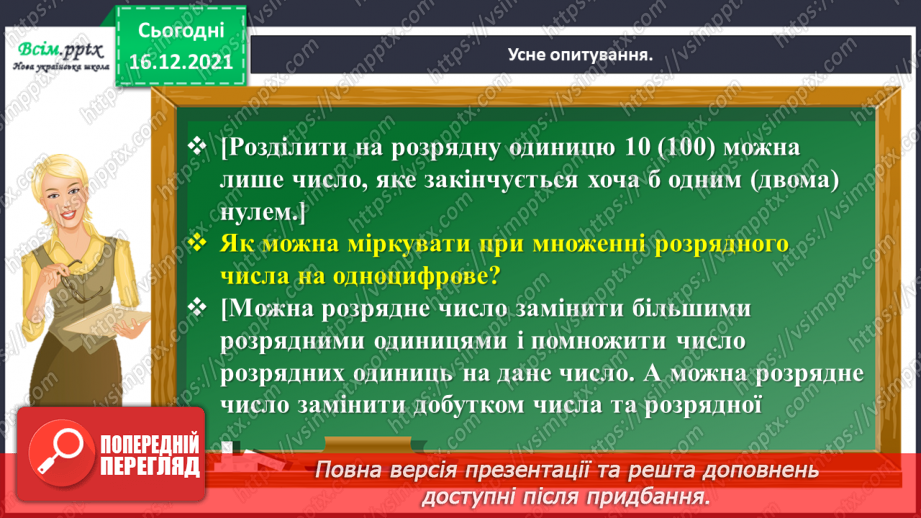 Всім.pptx
Нова українська школа

Сьогодні
16.12.2021

Усне опитування.

❖ [Розділити на розрядну одиницю 10 (100) можна лише число, яке закінчується хоча б одним (двома) нулем.]
❖ Як можна міркувати при множенні розрядного числа на одноцифрове?
❖ [Можна розрядне число замінити більшими розрядними одиницями і помножити число розрядних одиниць на дане число. А можна розрядне число замінити добутком числа та розрядної

ПОПЕРЕДНІЙ ПЕРЕГЛЯД

Повна версія презентації та решта доповнень доступні після придбання.

https://vsimpptx.com